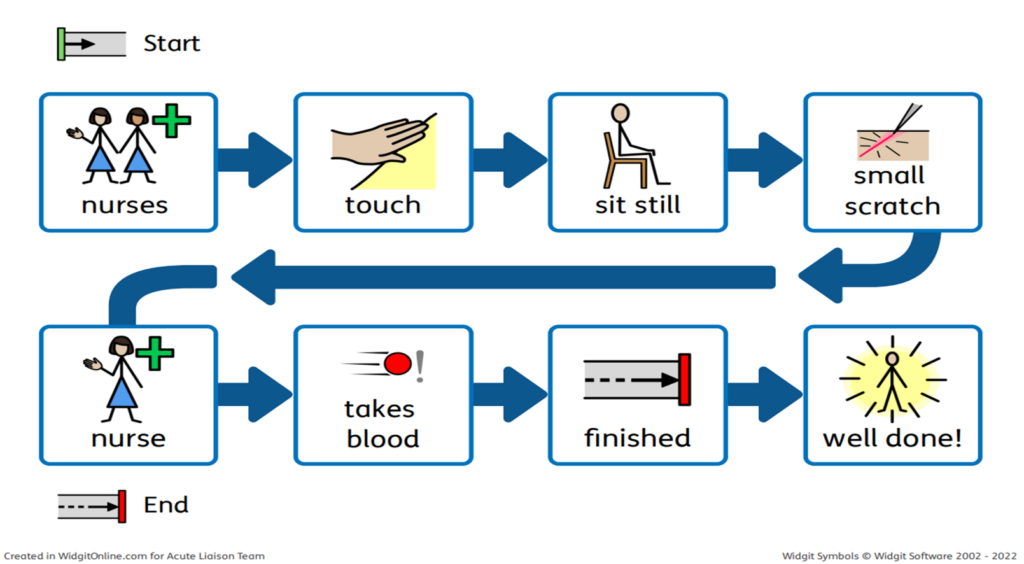 Start

nurses

touch

sit still

small scratch

nurse

takes blood

finished

well done!

End

Created in WidgitOnline.com for Acute Liaison Team

Widgit Symbols © Widgit Software 2002 - 2022